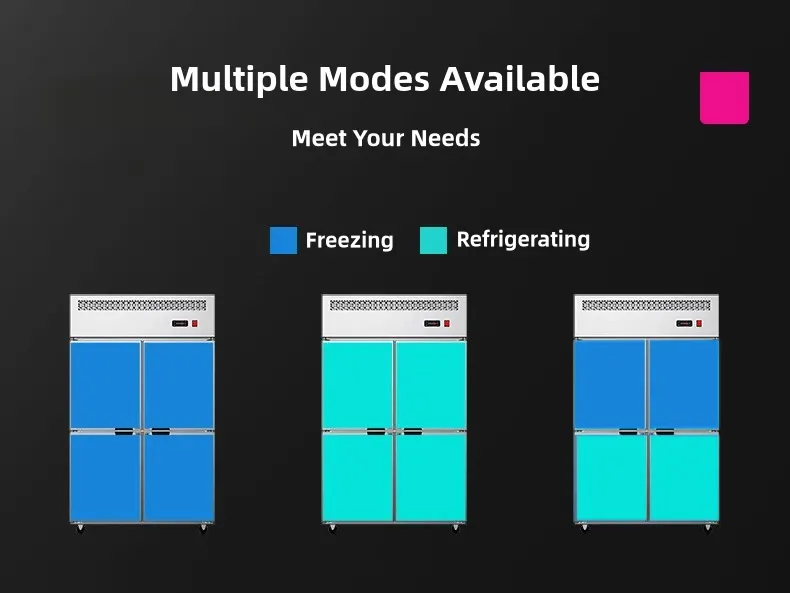 Multiple Modes Available

Meet Your Needs

Freezing Refrigerating